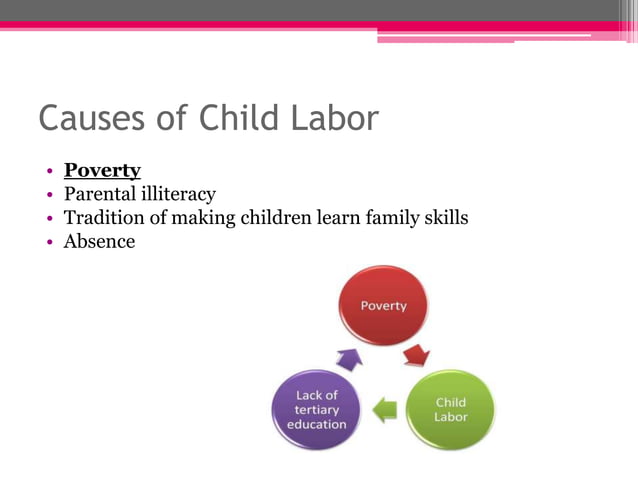 Causes of Child Labor

• Poverty
• Parental illiteracy
• Tradition of making children learn family skills
• Absence

Poverty

Child Labor

Lack of tertiary education